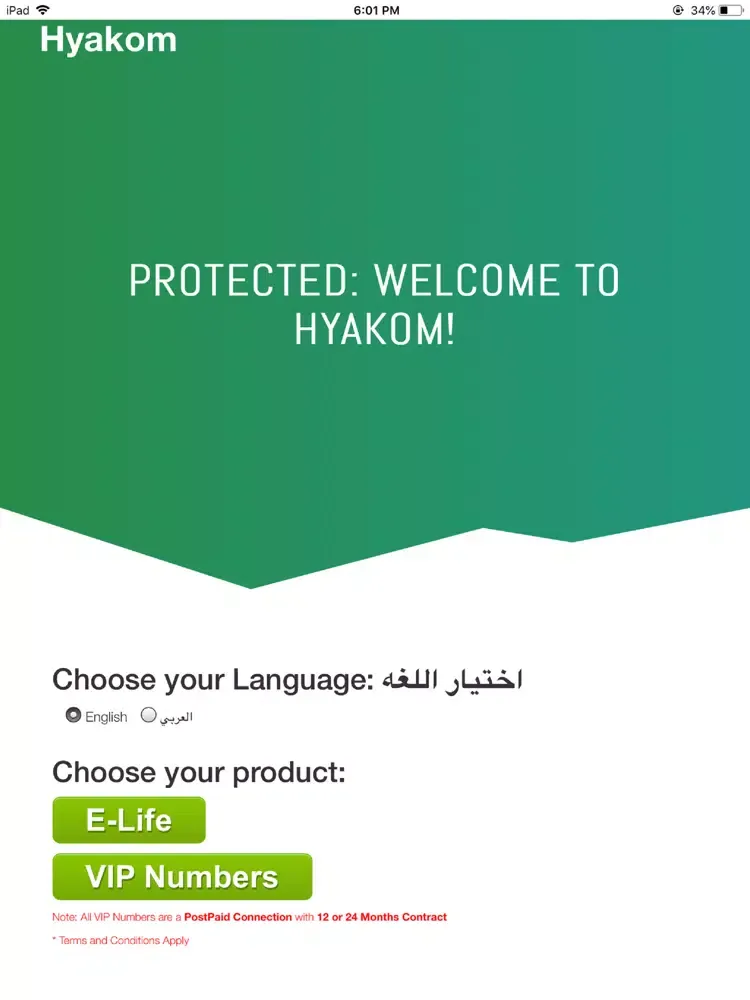 iPad 6:01 PM 34%

Hyakom

PROTECTED: WELCOME TO HYAKOM!

Choose your Language: اختيار اللغه

English العربي

Choose your product:

E-Life

VIP Numbers

Note: All VIP Numbers are a PostPaid Connection with 12 or 24 Months Contract

* Terms and Conditions Apply